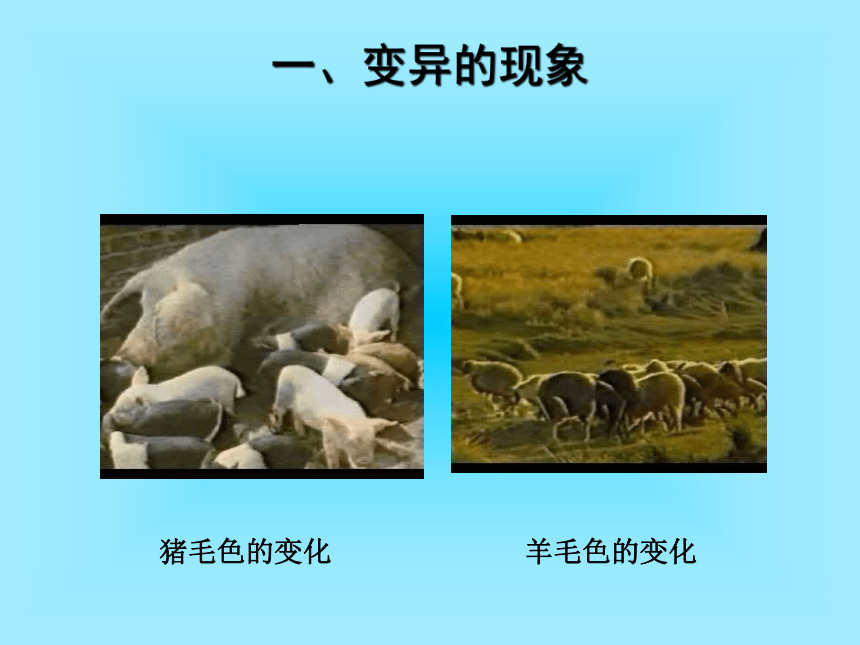 一、变异的现象

猪毛色的变化

羊毛色的变化